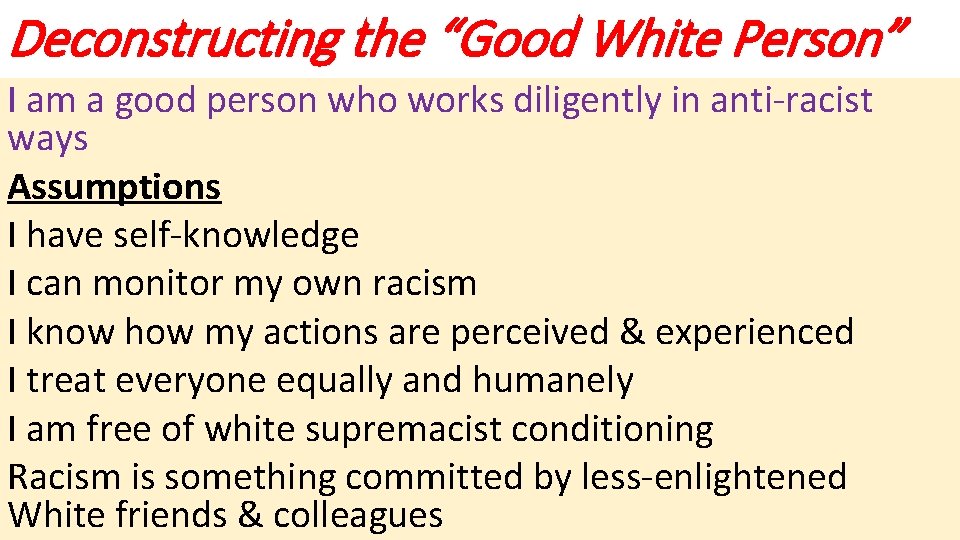 Deconstructing the “Good White Person”

I am a good person who works diligently in anti-racist ways

Assumptions

I have self-knowledge

I can monitor my own racism

I know how my actions are perceived & experienced

I treat everyone equally and humanely

I am free of white supremacist conditioning

Racism is something committed by less-enlightened White friends & colleagues